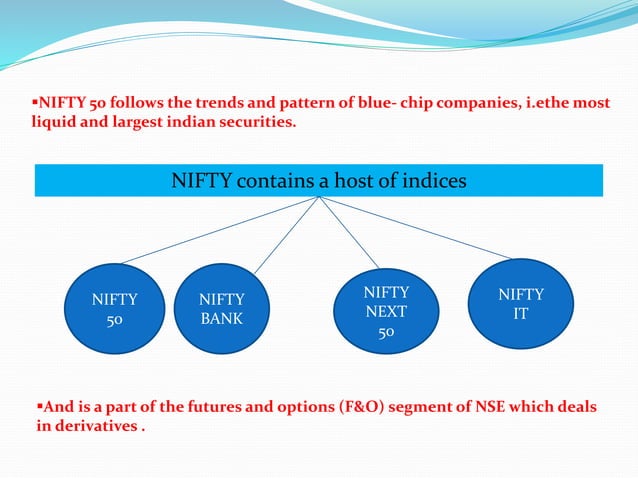 ▪NIFTY 50 follows the trends and pattern of blue- chip companies, i.ethe most liquid and largest indian securities.

NIFTY contains a host of indices

NIFTY 50

NIFTY BANK

NIFTY NEXT 50

NIFTY IT

▪And is a part of the futures and options (F&O) segment of NSE which deals in derivatives .